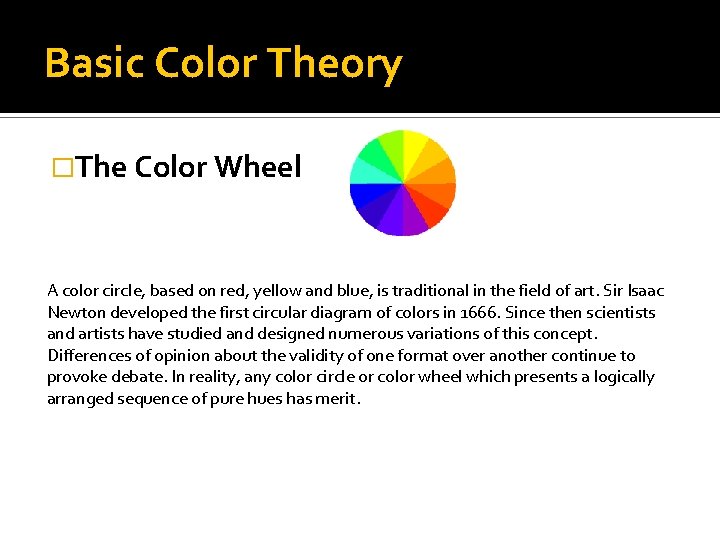 Basic Color Theory

□The Color Wheel

A color circle, based on red, yellow and blue, is traditional in the field of art. Sir Isaac Newton developed the first circular diagram of colors in 1666. Since then scientists and artists have studied and designed numerous variations of this concept. Differences of opinion about the validity of one format over another continue to provoke debate. In reality, any color circle or color wheel which presents a logically arranged sequence of pure hues has merit.